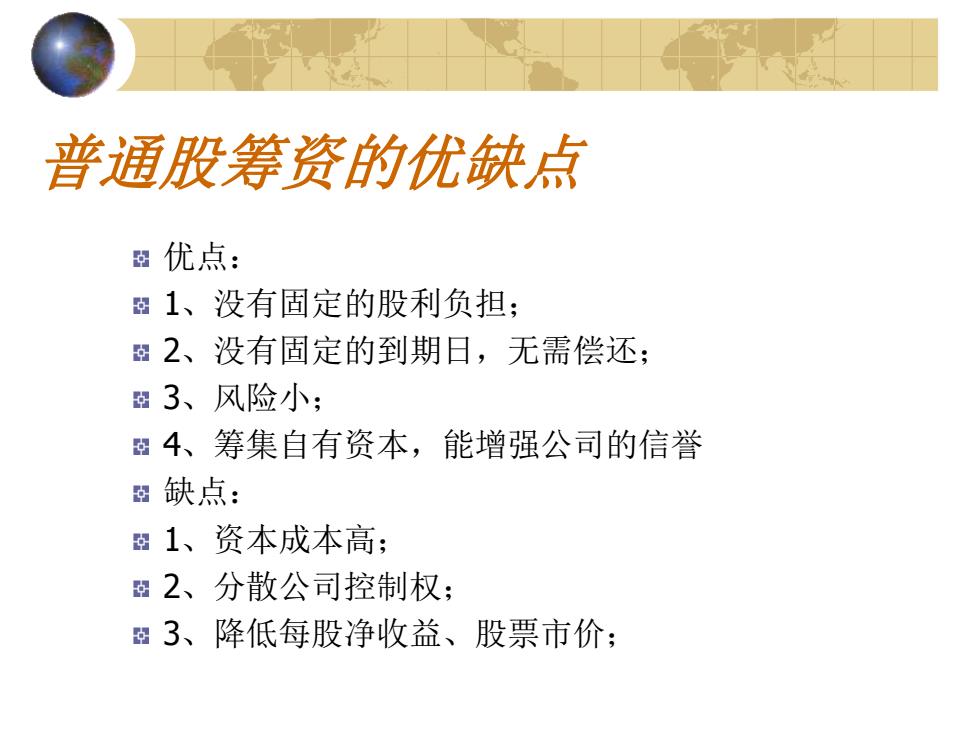 普通股筹资的优缺点

优点：
1、没有固定的股利负担；
2、没有固定的到期日，无需偿还；
3、风险小；
4、筹集自有资本，能增强公司的信誉
缺点：
1、资本成本高；
2、分散公司控制权；
3、降低每股净收益、股票市价；